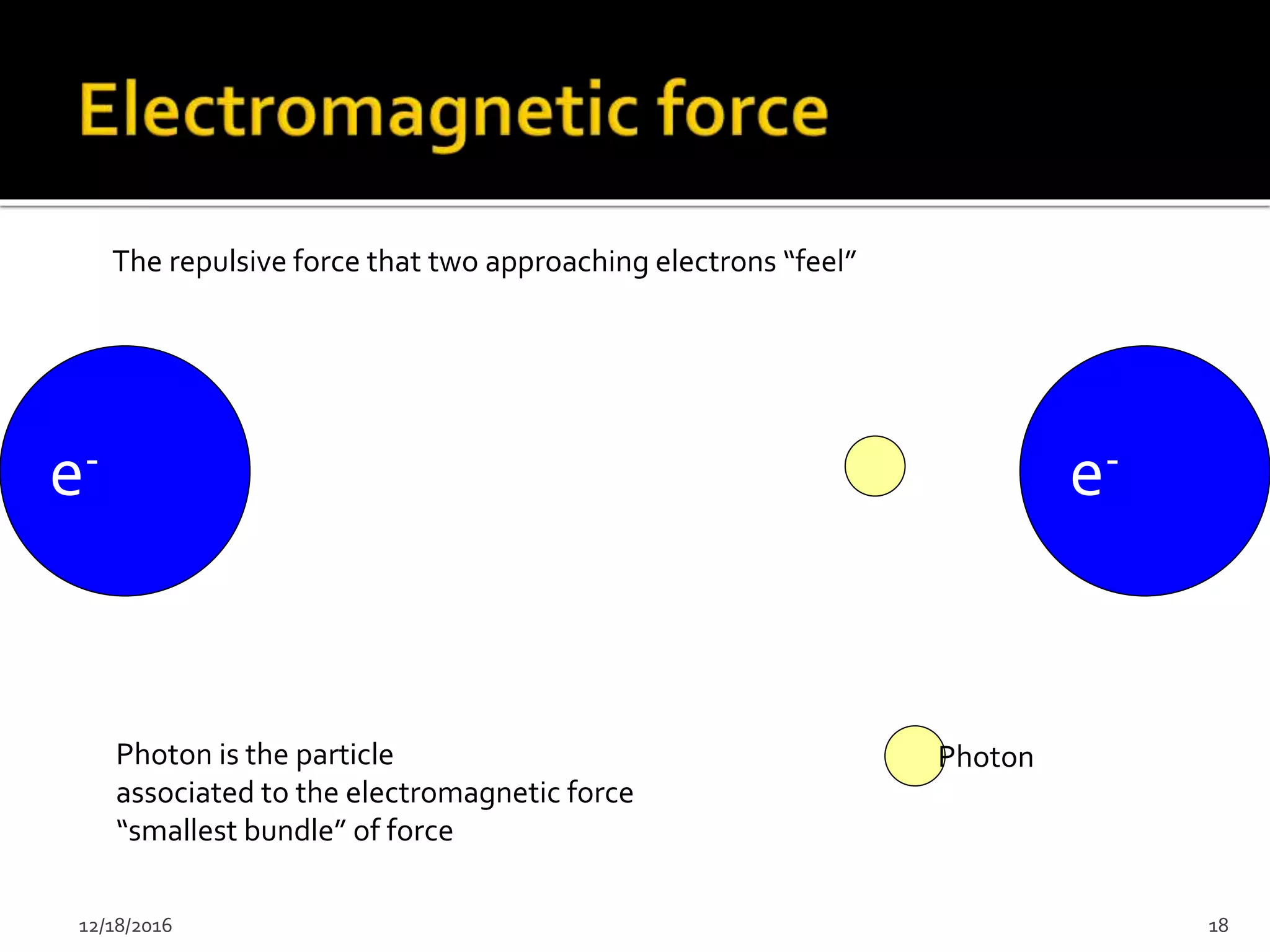 Electromagnetic force

The repulsive force that two approaching electrons “feel”

$e^-$

$e^-$

Photon is the particle
associated to the electromagnetic force
“smallest bundle” of force

Photon

12/18/2016

18